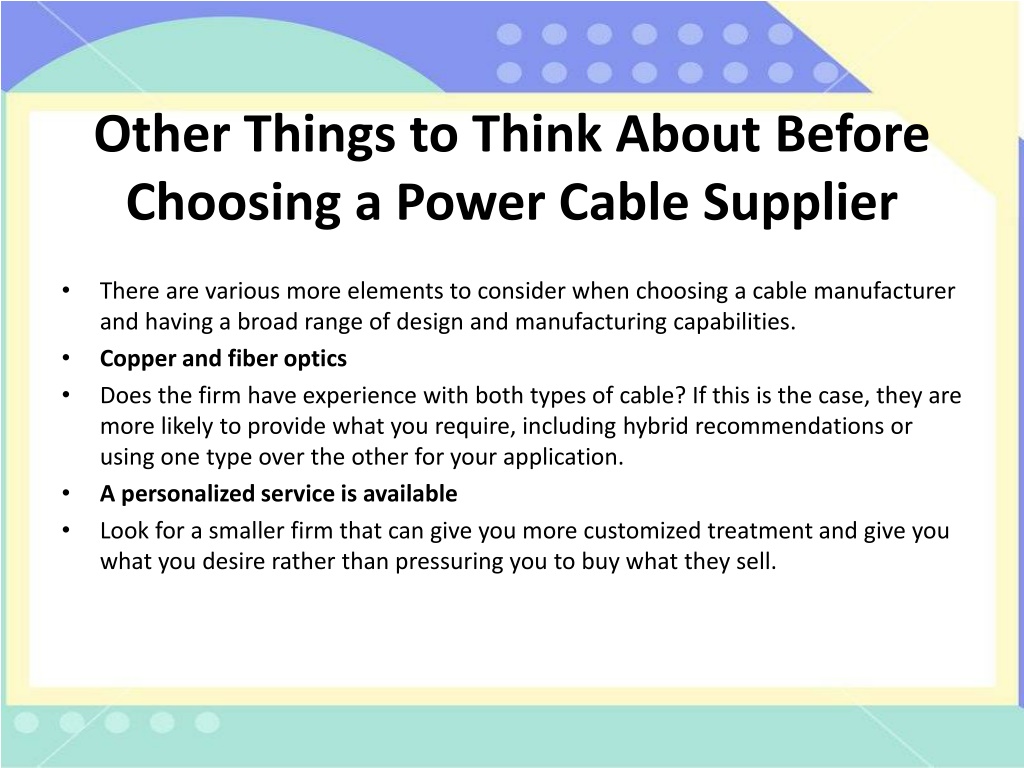 Other Things to Think About Before Choosing a Power Cable Supplier

• There are various more elements to consider when choosing a cable manufacturer and having a broad range of design and manufacturing capabilities.
• Copper and fiber optics
• Does the firm have experience with both types of cable? If this is the case, they are more likely to provide what you require, including hybrid recommendations or using one type over the other for your application.
• A personalized service is available
• Look for a smaller firm that can give you more customized treatment and give you what you desire rather than pressuring you to buy what they sell.